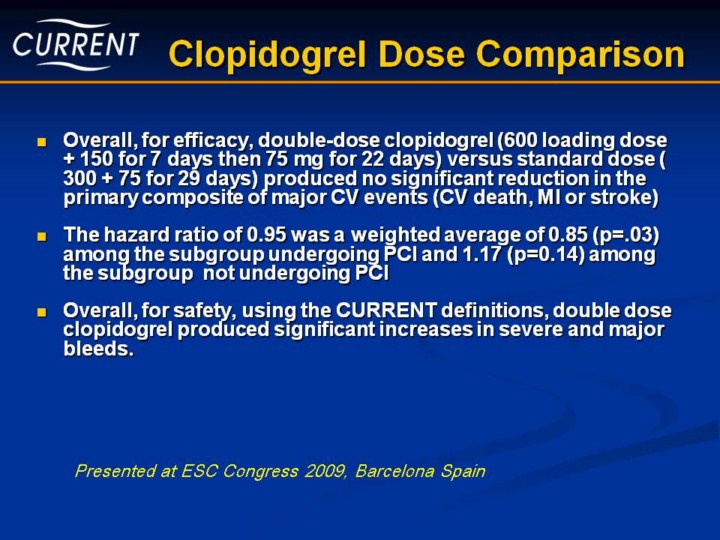 CURRENT

Clopidogrel Dose Comparison

- Overall, for efficacy, double-dose clopidogrel (600 loading dose + 150 for 7 days then 75 mg for 22 days) versus standard dose ( 300 + 75 for 29 days) produced no significant reduction in the primary composite of major CV events (CV death, MI or stroke)

- The hazard ratio of 0.95 was a weighted average of 0.85 (p=.03) among the subgroup undergoing PCI and 1.17 (p=0.14) among the subgroup not undergoing PCI

- Overall, for safety, using the CURRENT definitions, double dose clopidogrel produced significant increases in severe and major bleeds.

Presented at ESC Congress 2009, Barcelona Spain